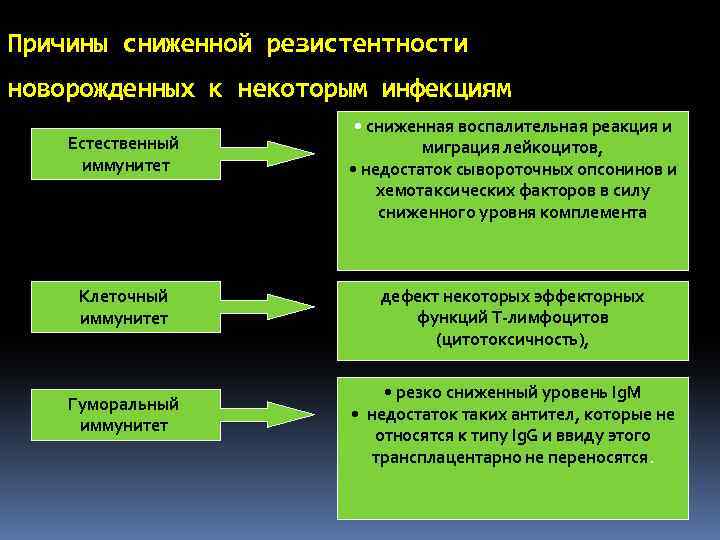 Причины сниженной резистентности новорожденных к некоторым инфекциям

Естественный иммунитет

• сниженная воспалительная реакция и миграция лейкоцитов,
• недостаток сывороточных опсонинов и хемотаксических факторов в силу сниженного уровня комплемента

Клеточный иммунитет

дефект некоторых эффекторных функций Т-лимфоцитов (цитотоксичность),

Гуморальный иммунитет

• резко сниженный уровень IgM
• недостаток таких антител, которые не относятся к типу IgG и ввиду этого трансплацентарно не переносятся.